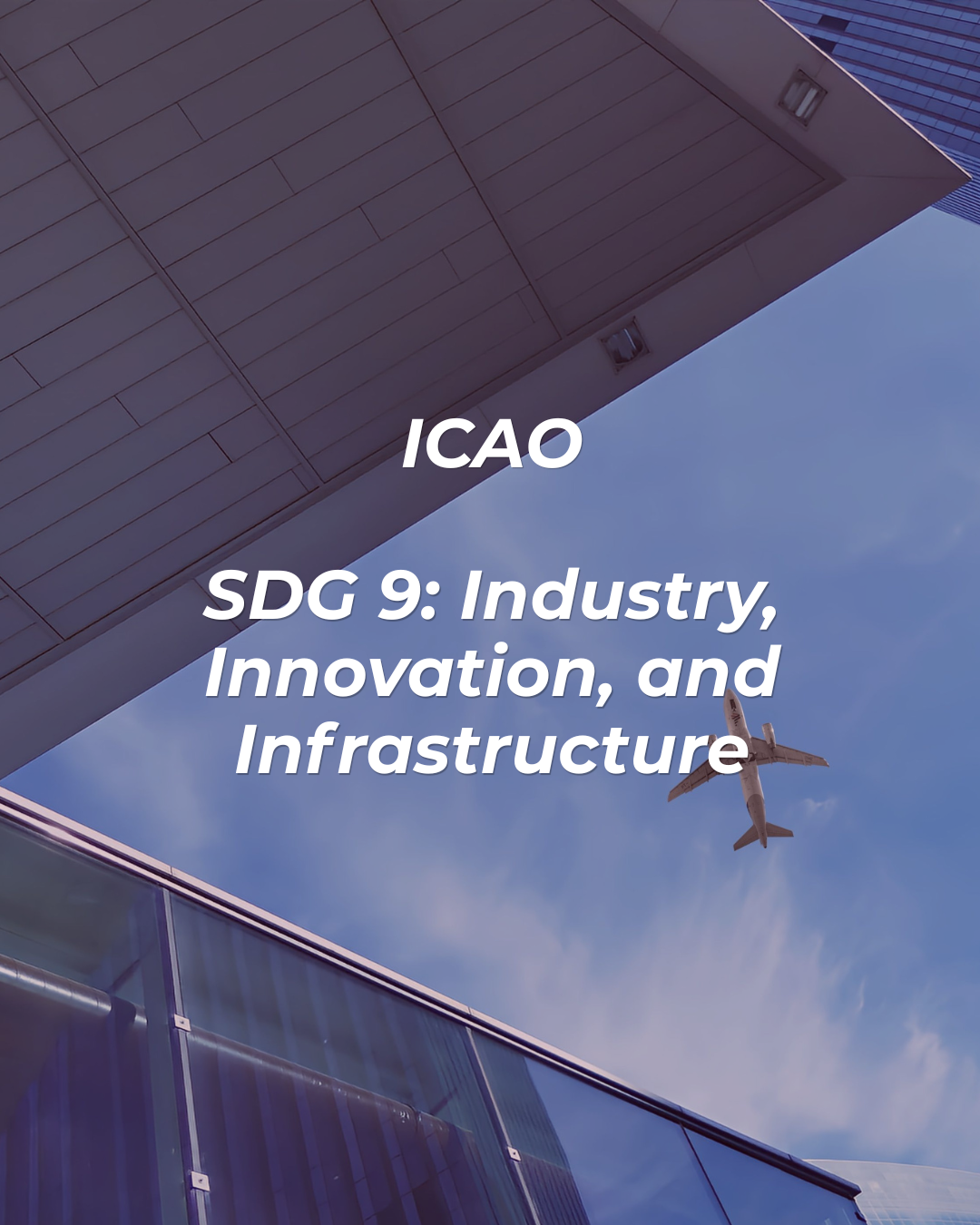 ICAO

SDG 9: Industry, Innovation, and Infrastructure